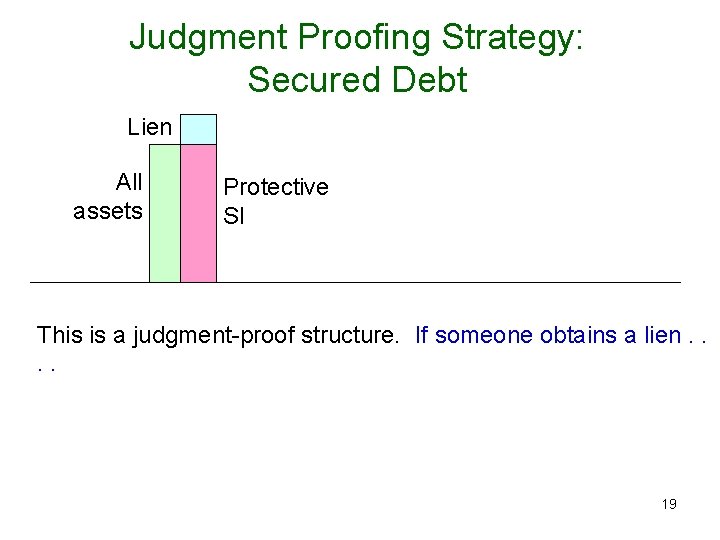 Judgment Proofing Strategy:
Secured Debt

Lien

All assets

Protective SI

This is a judgment-proof structure.  If someone obtains a lien . . . .

19